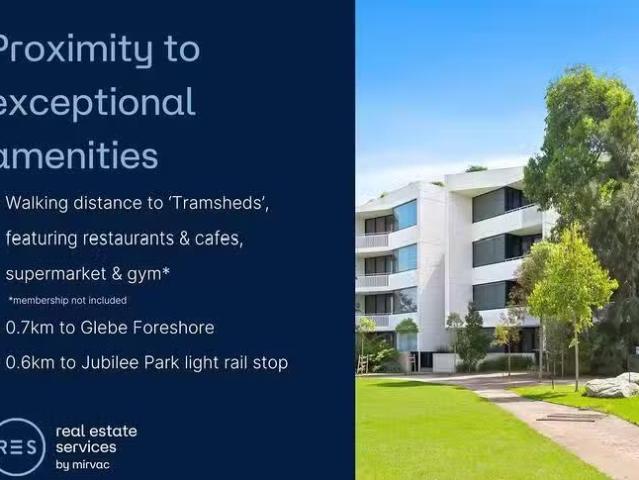 Proximity to exceptional amenities

Walking distance to 'Tramsheds', featuring restaurants & cafes, supermarket & gym*

*membership not included

0.7km to Glebe Foreshore

0.6km to Jubilee Park light rail stop

RES real estate services by mirvac